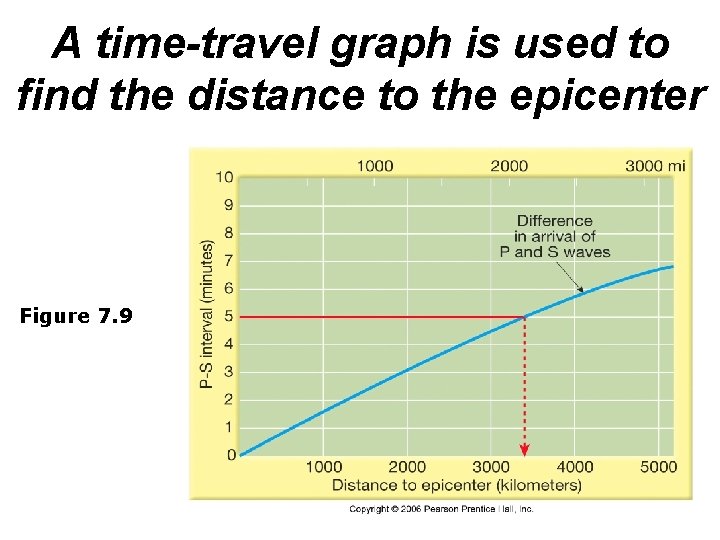 A time-travel graph is used to find the distance to the epicenter

Figure 7.9

1000
2000
3000 mi

10
9
8
7
6
5
4
3
2
1
0

P-S interval (minutes)

Difference in arrival of P and S waves

1000
2000
3000
4000
5000

Distance to epicenter (kilometers)

Copyright © 2006 Pearson Prentice Hall, Inc.